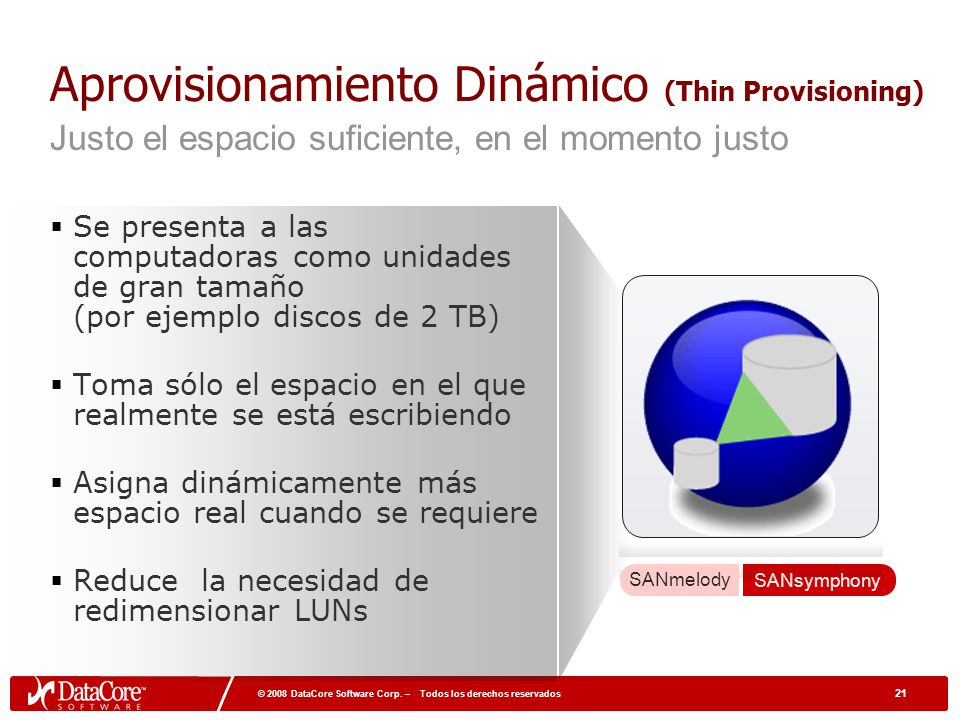 Aprovisionamiento Dinámico (Thin Provisioning)
Justo el espacio suficiente, en el momento justo

▪ Se presenta a las computadoras como unidades de gran tamaño (por ejemplo discos de 2 TB)

▪ Toma sólo el espacio en el que realmente se está escribiendo

▪ Asigna dinámicamente más espacio real cuando se requiere

▪ Reduce la necesidad de redimensionar LUNs

SANmelody SANsymphony

DataCore SOFTWARE

© 2008 DataCore Software Corp. – Todos los derechos reservados

21